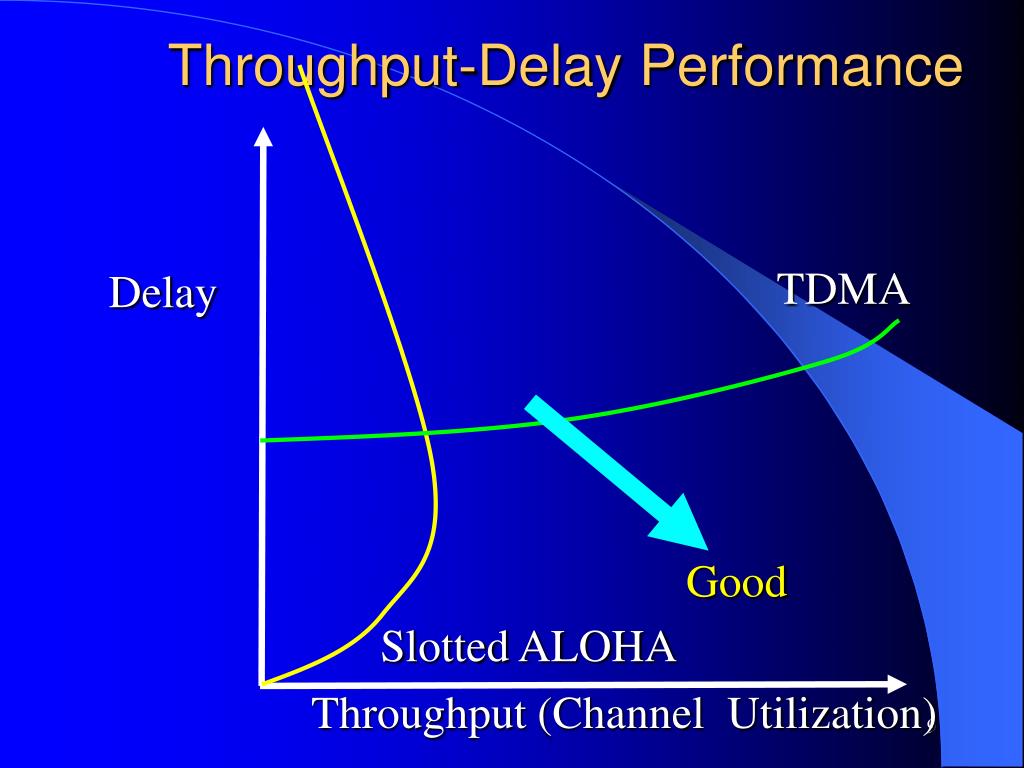 Throughput-Delay Performance

Delay

TDMA

Good

Slotted ALOHA

Throughput (Channel Utilization)